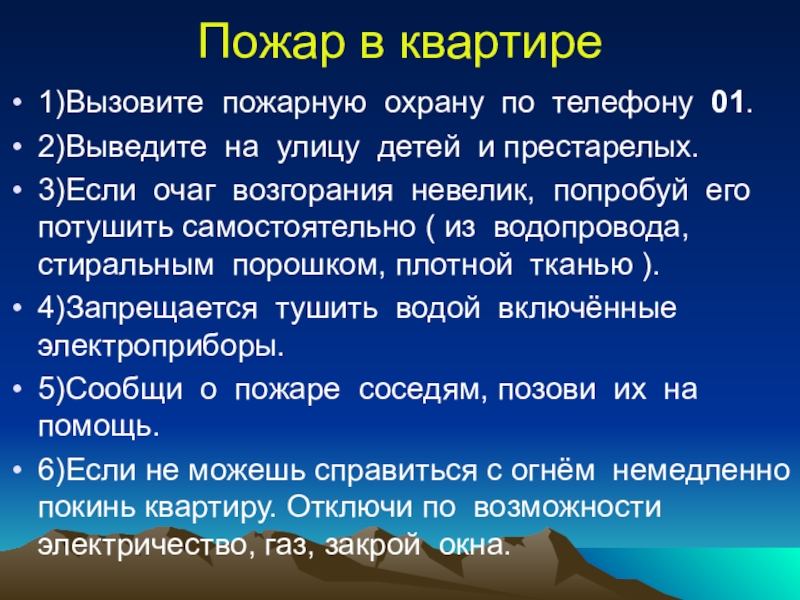 Пожар в квартире

• 1)Вызовите пожарную охрану по телефону 01.
• 2)Выведите на улицу детей и престарелых.
• 3)Если очаг возгорания невелик, попробуй его потушить самостоятельно ( из водопровода, стиральным порошком, плотной тканью ).
• 4)Запрещается тушить водой включённые электроприборы.
• 5)Сообщи о пожаре соседям, позови их на помощь.
• 6)Если не можешь справиться с огнём немедленно покинь квартиру. Отключи по возможности электричество, газ, закрой окна.